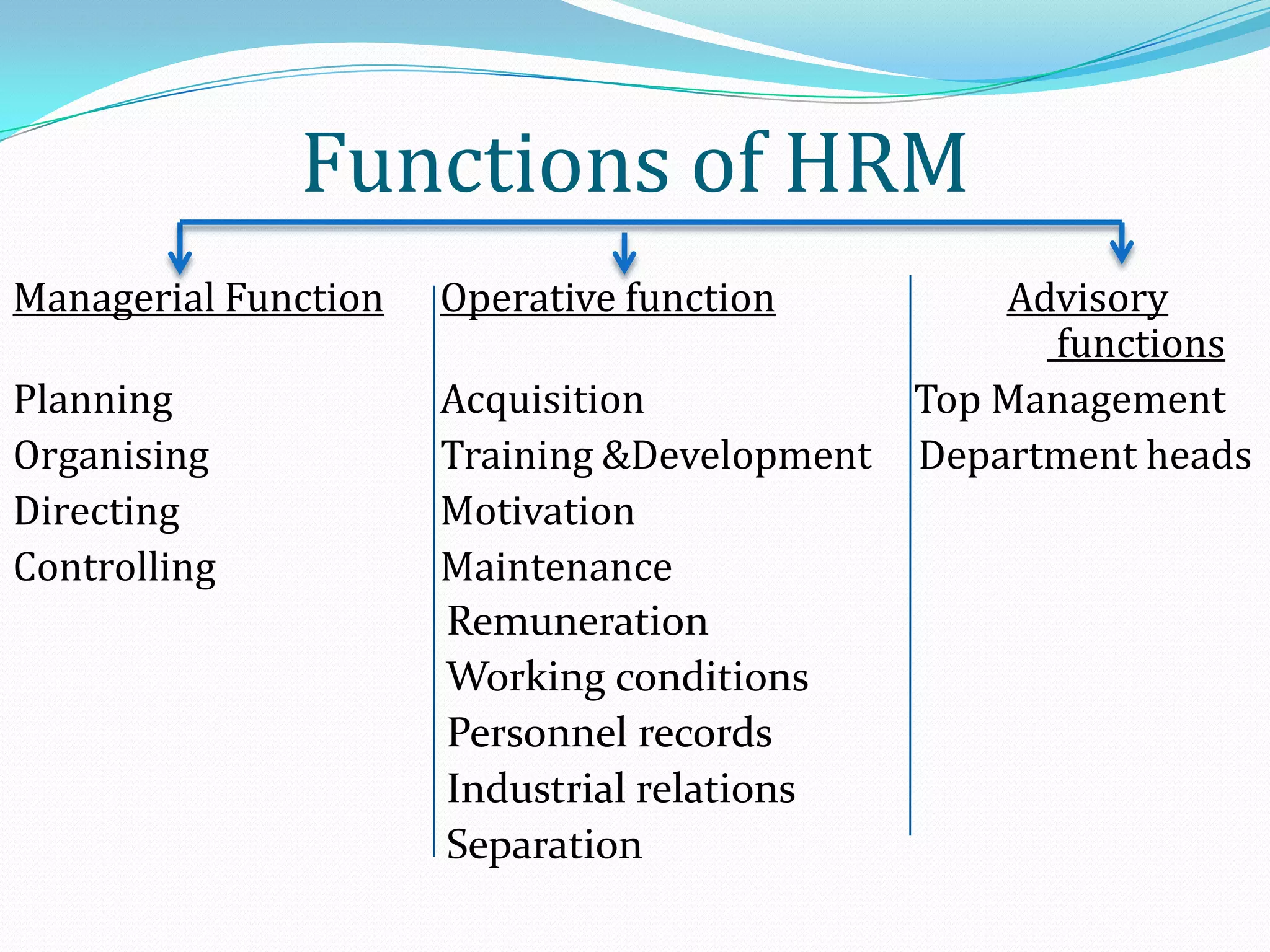 Functions of HRM

Managerial Function

Planning
Organising
Directing
Controlling

Operative function

Acquisition
Training &Development
Motivation
Maintenance
Remuneration
Working conditions
Personnel records
Industrial relations
Separation

Advisory functions

Top Management
Department heads